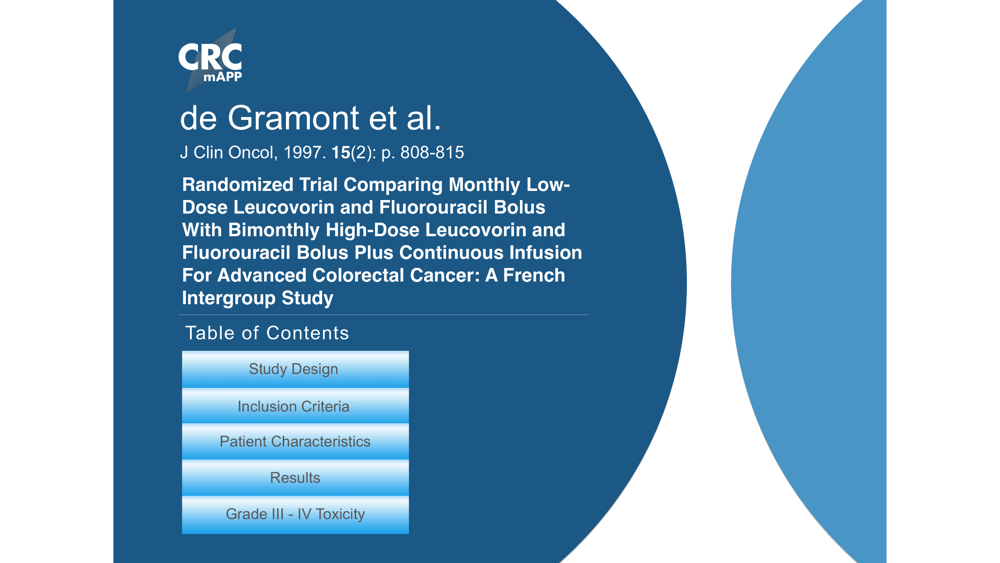 CRC
mAPP

de Gramont et al.

J Clin Oncol, 1997. 15(2): p. 808-815

Randomized Trial Comparing Monthly Low-Dose Leucovorin and Fluorouracil Bolus With Bimonthly High-Dose Leucovorin and Fluorouracil Bolus Plus Continuous Infusion For Advanced Colorectal Cancer: A French Intergroup Study

Table of Contents

Study Design

Inclusion Criteria

Patient Characteristics

Results

Grade III - IV Toxicity